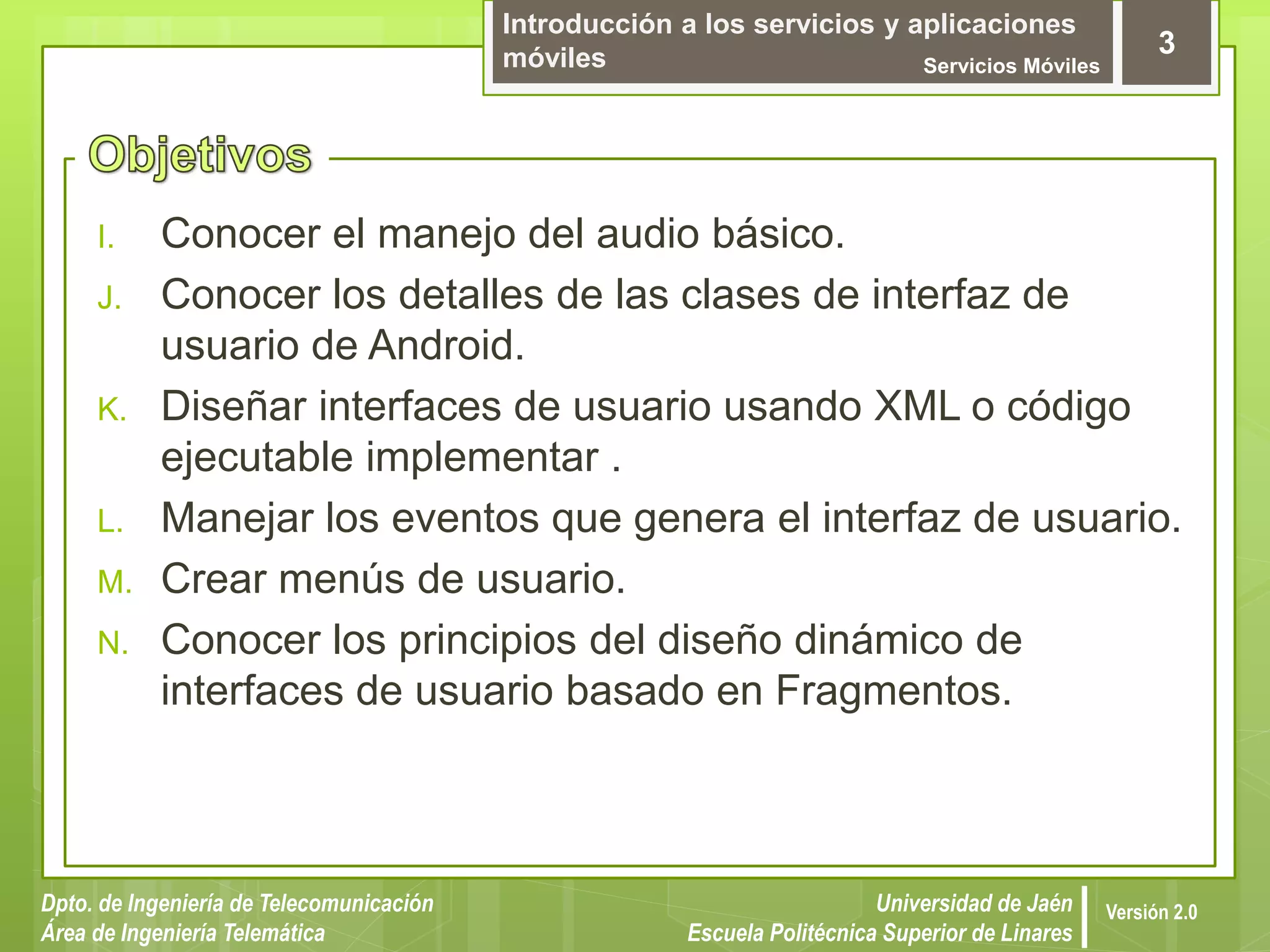 Introducción a los servicios y aplicaciones móviles
Servicios Móviles
3

Objetivos

I. Conocer el manejo del audio básico.
J. Conocer los detalles de las clases de interfaz de usuario de Android.
K. Diseñar interfaces de usuario usando XML o código ejecutable implementar .
L. Manejar los eventos que genera el interfaz de usuario.
M. Crear menús de usuario.
N. Conocer los principios del diseño dinámico de interfaces de usuario basado en Fragmentos.

Dpto. de Ingeniería de Telecomunicación
Área de Ingeniería Telemática

Universidad de Jaén
Escuela Politécnica Superior de Linares

Versión 2.0